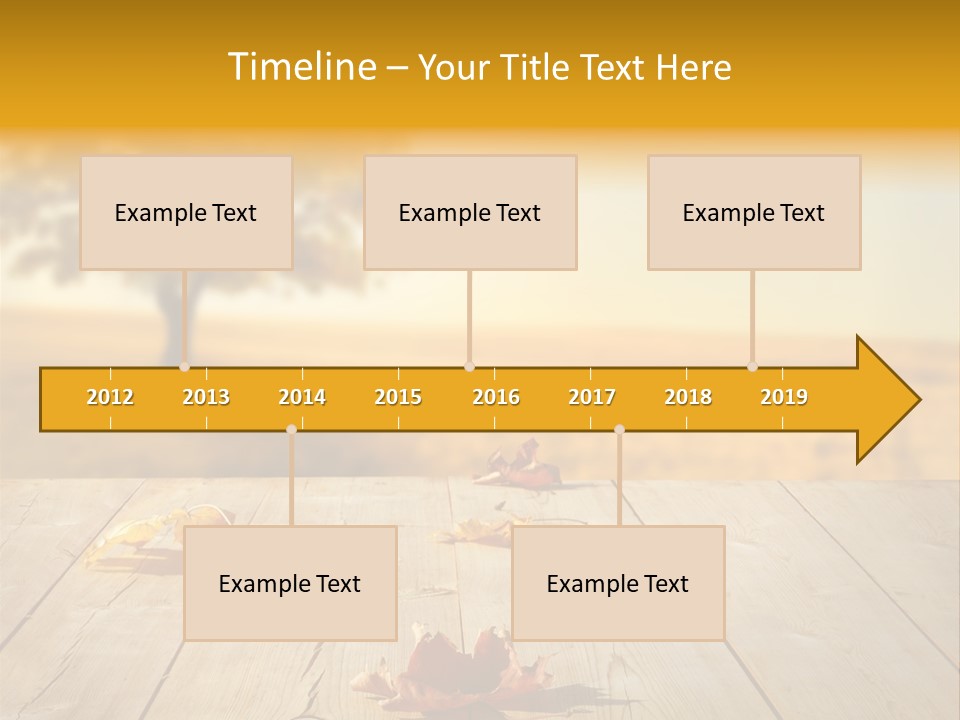 Timeline – Your Title Text Here

Example Text

Example Text

Example Text

2012 2013 2014 2015 2016 2017 2018 2019

Example Text

Example Text